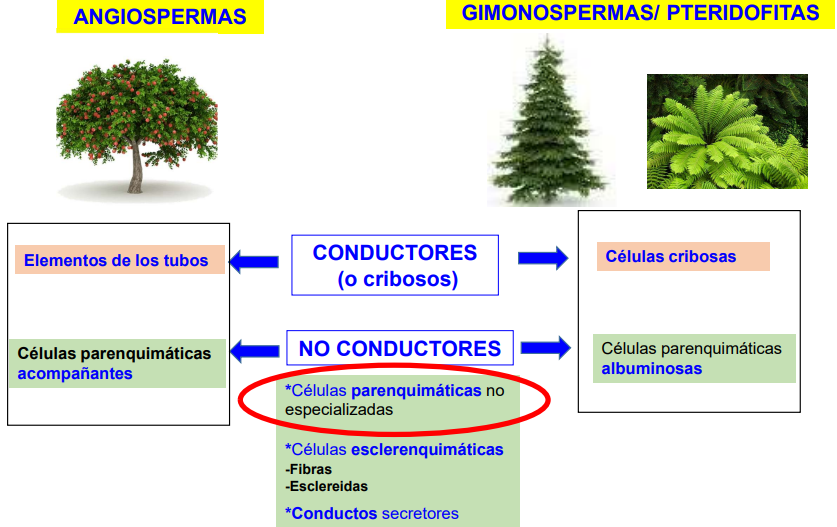 ANGIOSPERMAS

GIMONOSPERMAS/ PTERIDOFITAS

Elementos de los tubos

CONDUCTORES (o cribosos)

Células cribosas

Células parenquimáticas acompañantes

NO CONDUCTORES

Células parenquimáticas albuminosas

*Células parenquimáticas no especializadas

*Células esclerenquimáticas
-Fibras
-Esclereidas

*Conductos secretores